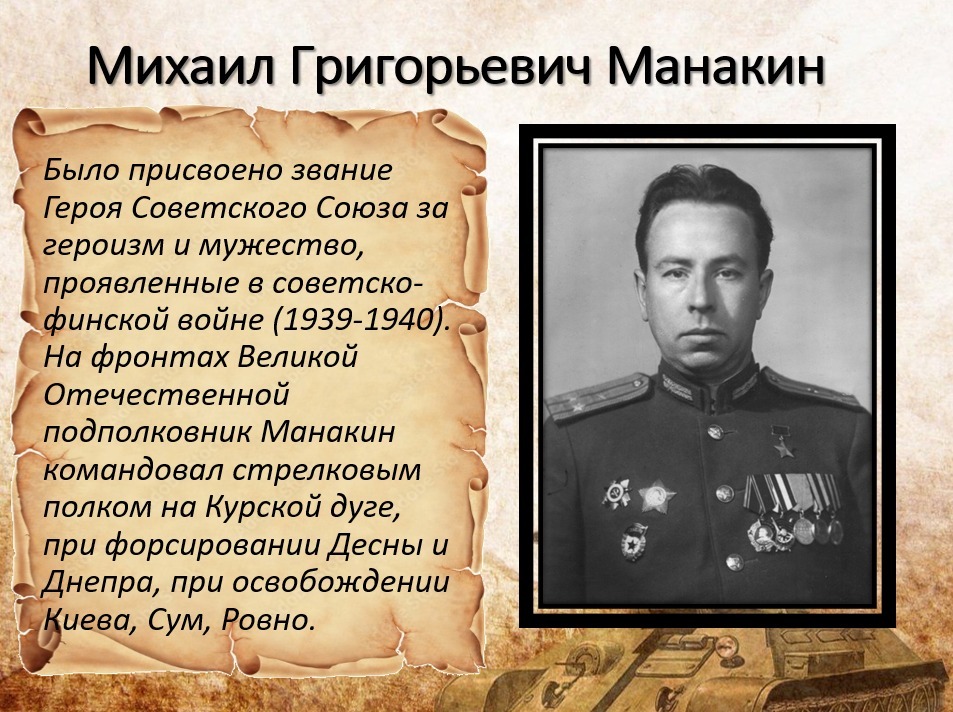 Михаил Григорьевич Манакин

Было присвоено звание Героя Советского Союза за героизм и мужество, проявленные в советско-финской войне (1939-1940). На фронтах Великой Отечественной подполковник Манакин командовал стрелковым полком на Курской дуге, при форсировании Десны и Днепра, при освобождении Киева, Сум, Ровно.